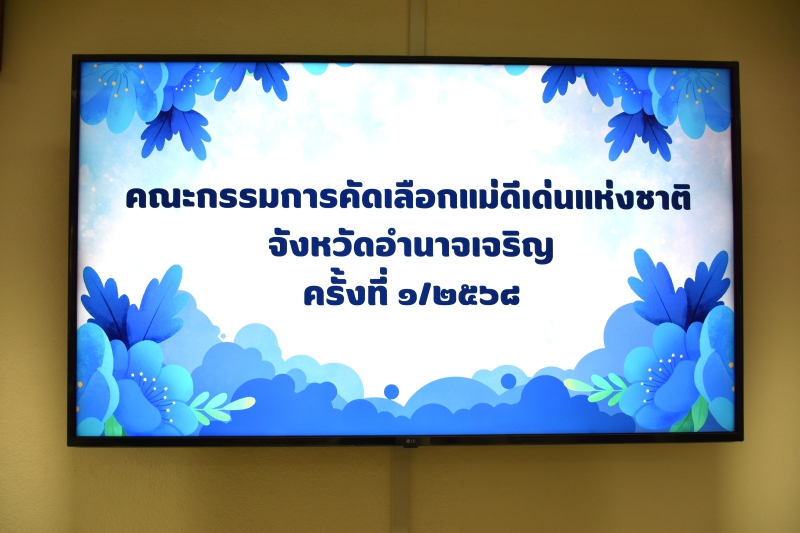 คณะกรรมการคัดเลือกแม่ดีเด่นแห่งชาติ
จังหวัดอำนาจเจริญ
ครั้งที่ ๑/๒๕๖๘

LG